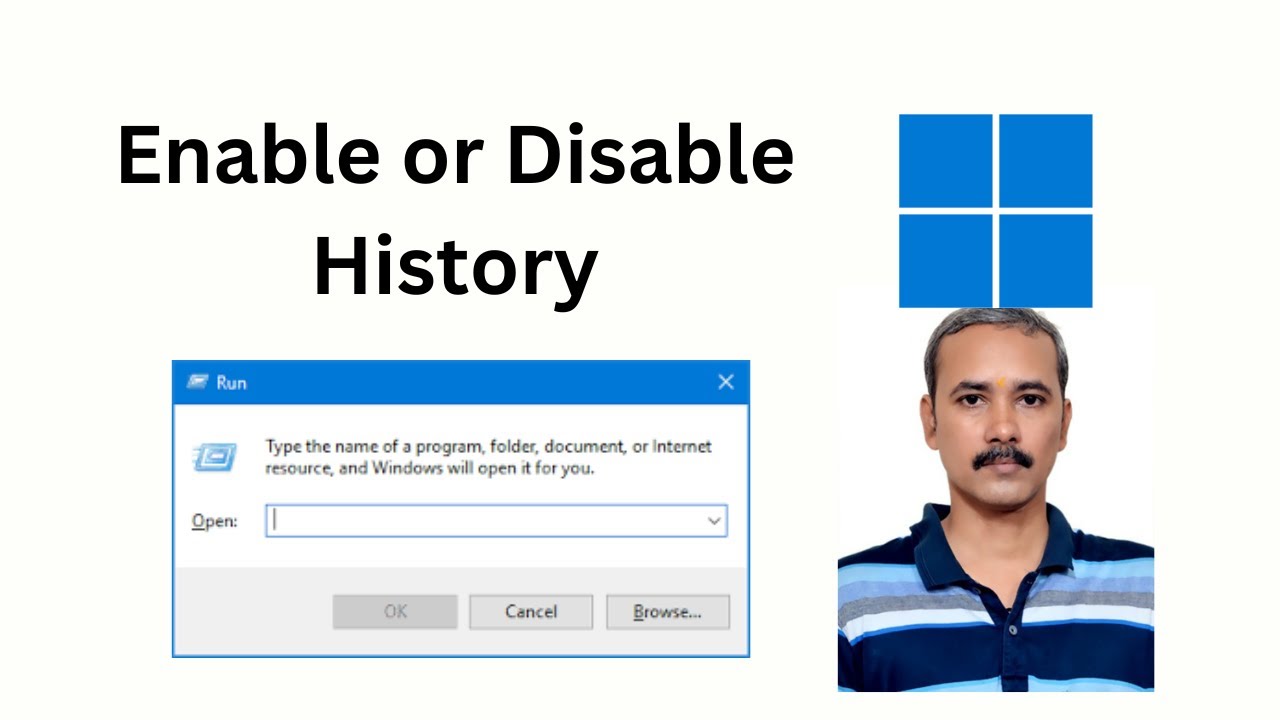 Enable or Disable History

Run

Type the name of a program, folder, document, or Internet resource, and Windows will open it for you.

Open:

OK

Cancel

Browse...